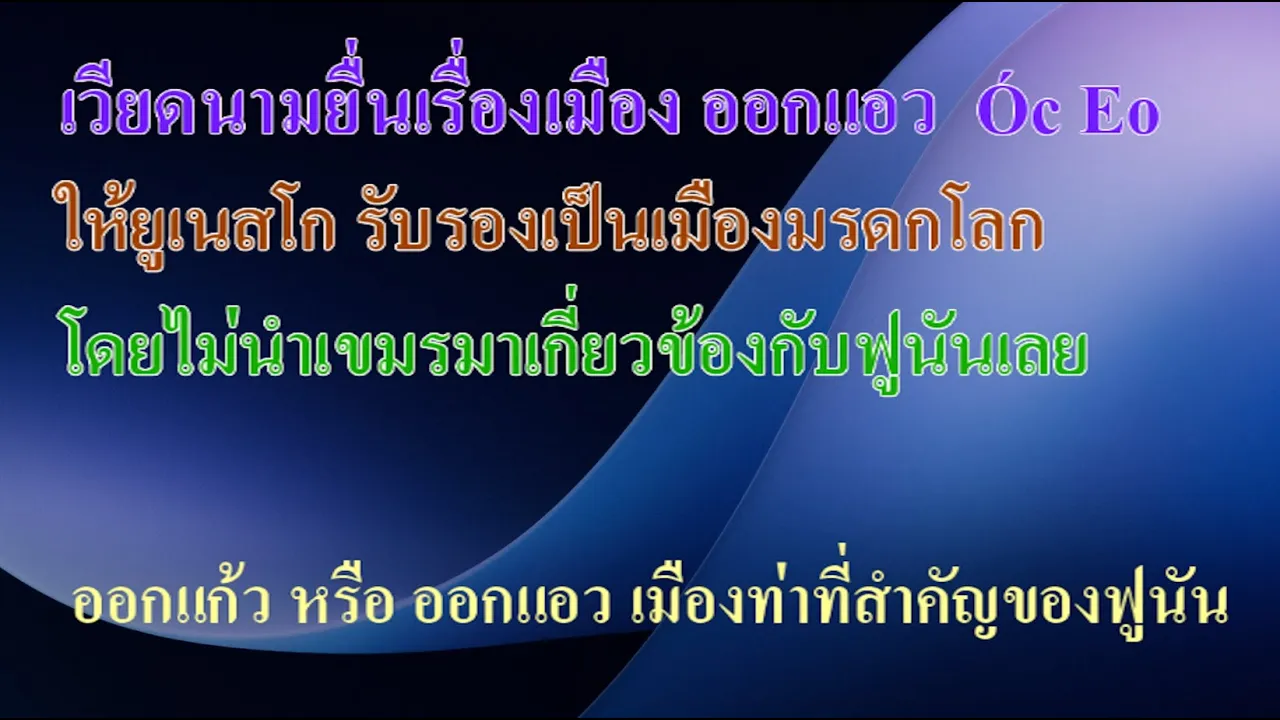 เวียดนามยื่นเรื่องเมือง ออกแอว Óc Eo

ให้ยูเนสโก รับรองเป็นเมืองมรดกโลก

โดยไม่นำเขมรมาเกี่ยวข้องกับฟูนันเลย

ออกแก้ว หรือ ออกแอว เมืองท่าที่สำคัญของฟูนัน